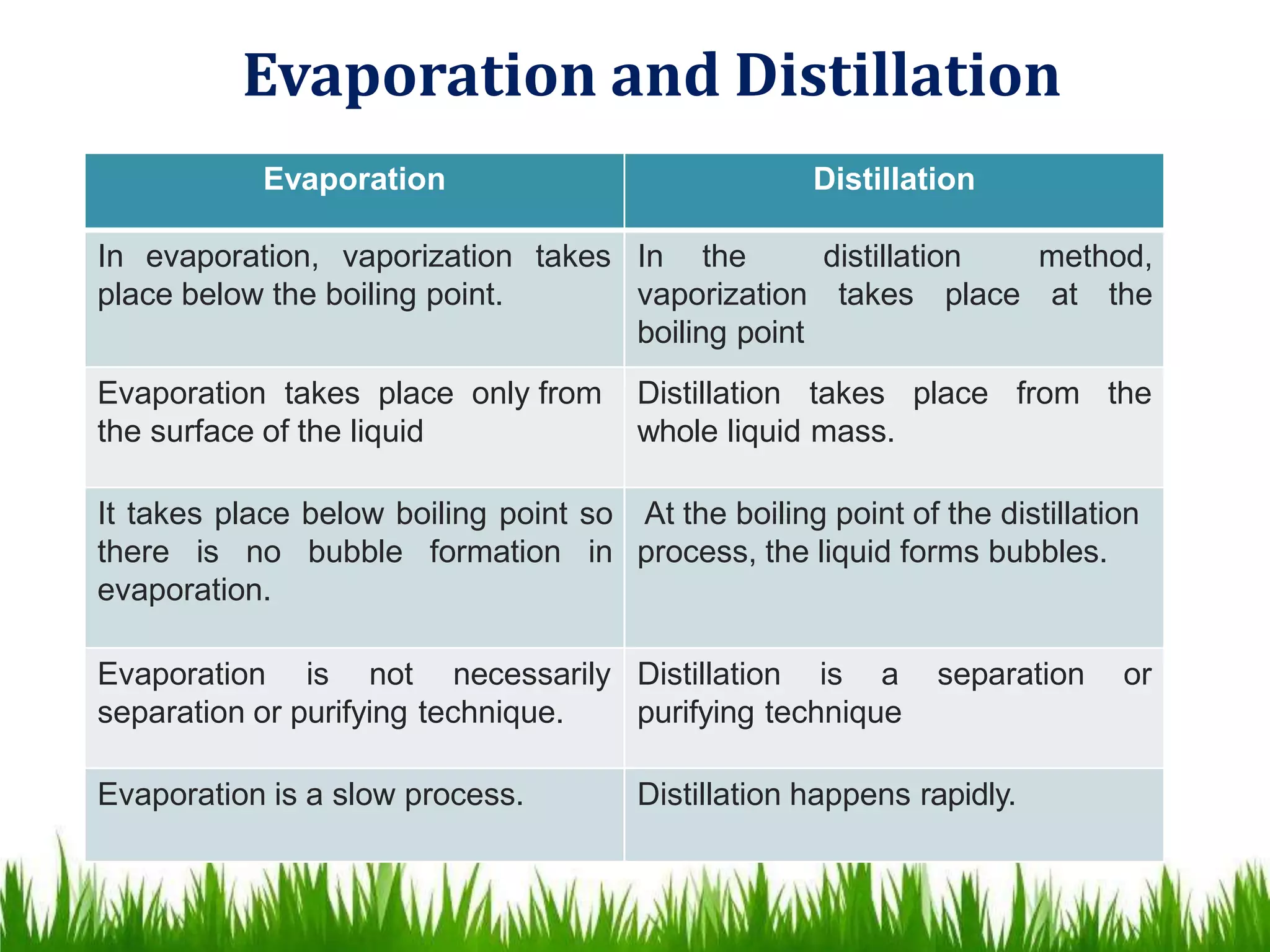 Evaporation and Distillation

| Evaporation | Distillation |
|---|---|
| In evaporation, vaporization takes place below the boiling point. | In the distillation method, vaporization takes place at the boiling point |
| Evaporation takes place only from the surface of the liquid | Distillation takes place from the whole liquid mass. |
| It takes place below boiling point so there is no bubble formation in evaporation. | At the boiling point of the distillation process, the liquid forms bubbles. |
| Evaporation is not necessarily separation or purifying technique. | Distillation is a separation or purifying technique |
| Evaporation is a slow process. | Distillation happens rapidly. |